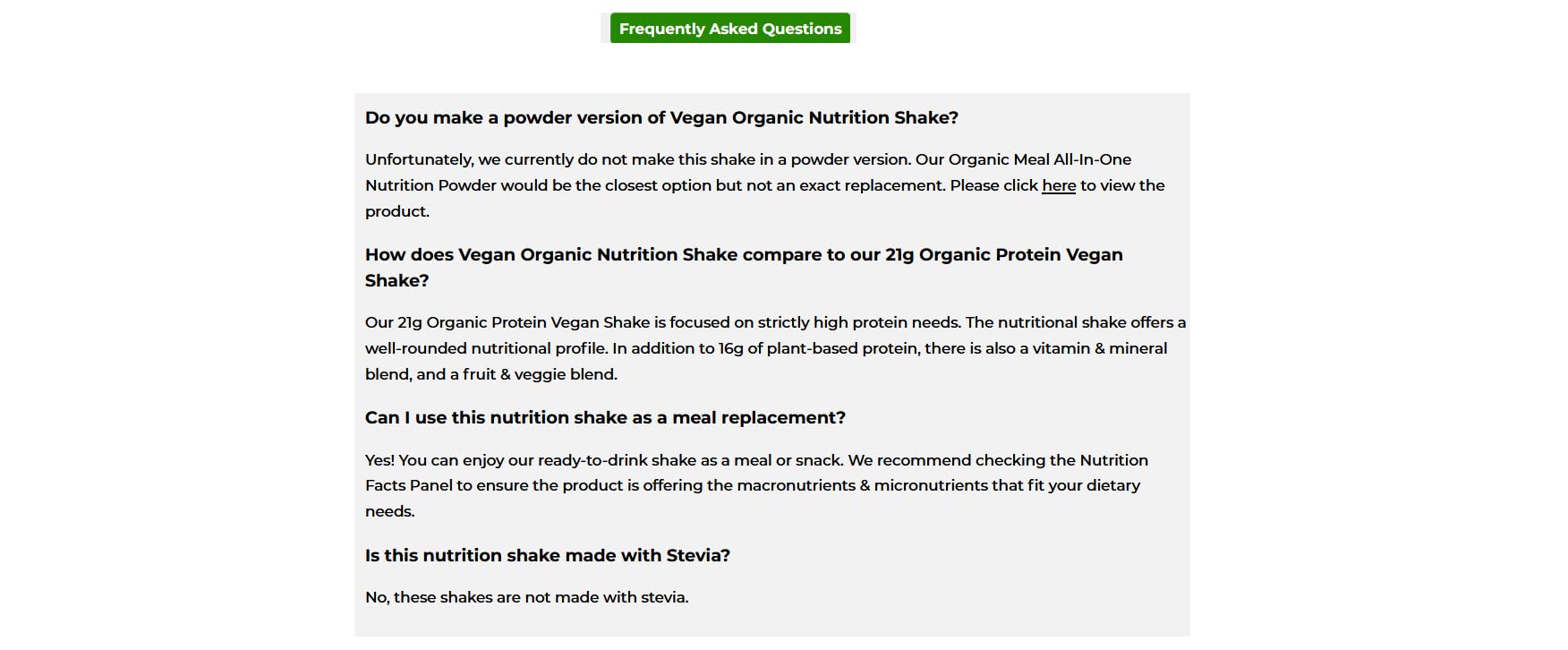 Frequently Asked Questions

Do you make a powder version of Vegan Organic Nutrition Shake?

Unfortunately, we currently do not make this shake in a powder version. Our Organic Meal All-In-One Nutrition Powder would be the closest option but not an exact replacement. Please click here to view the product.

How does Vegan Organic Nutrition Shake compare to our 21g Organic Protein Vegan Shake?

Our 21g Organic Protein Vegan Shake is focused on strictly high protein needs. The nutritional shake offers a well-rounded nutritional profile. In addition to 16g of plant-based protein, there is also a vitamin & mineral blend, and a fruit & veggie blend.

Can I use this nutrition shake as a meal replacement?

Yes! You can enjoy our ready-to-drink shake as a meal or snack. We recommend checking the Nutrition Facts Panel to ensure the product is offering the macronutrients & micronutrients that fit your dietary needs.

Is this nutrition shake made with Stevia?

No, these shakes are not made with stevia.